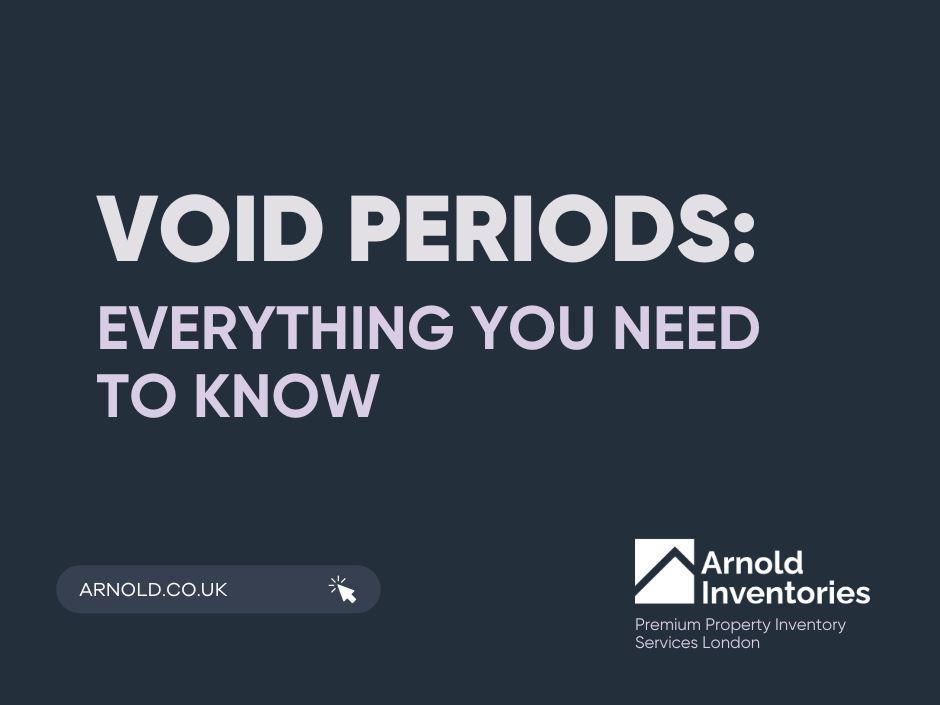 VOID PERIODS:
EVERYTHING YOU NEED TO KNOW

ARNOLD.CO.UK

Arnold Inventories
Premium Property Inventory Services London